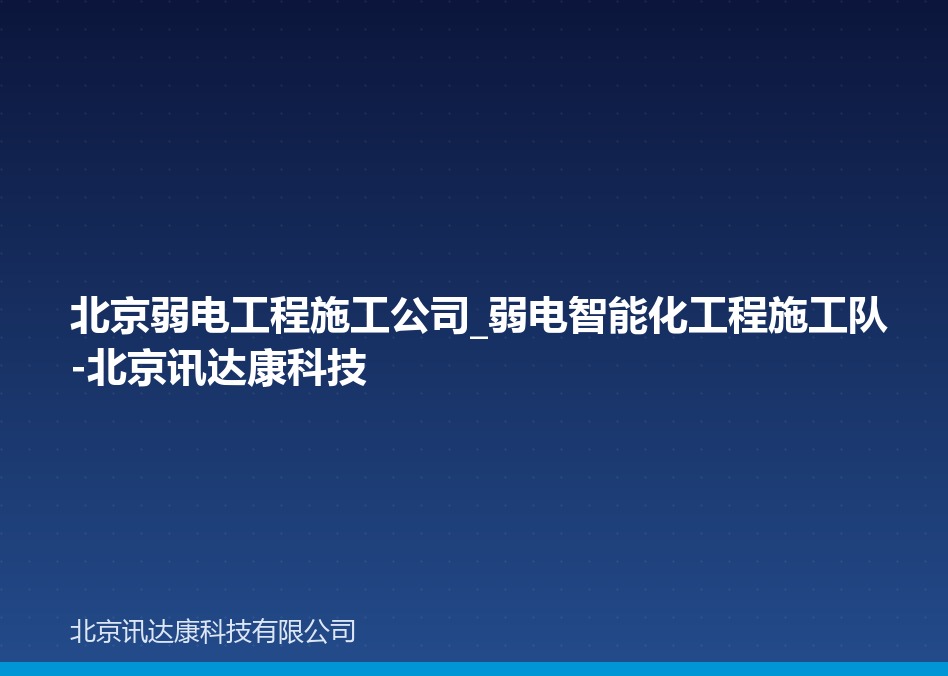 北京弱电工程施工公司_弱电智能化工程施工队-北京讯达康科技

北京讯达康科技有限公司